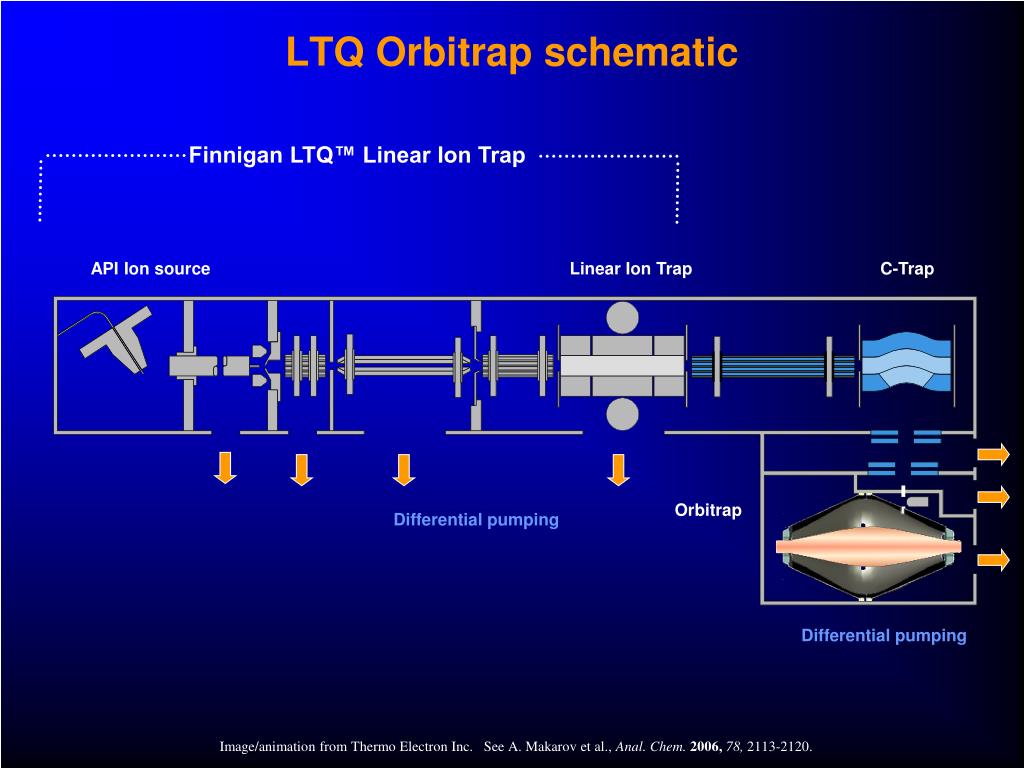 LTQ Orbitrap schematic

Finnigan LTQ™ Linear Ion Trap

API Ion source

Linear Ion Trap

C-Trap

Differential pumping

Orbitrap

Differential pumping

Image/animation from Thermo Electron Inc. See A. Makarov et al., Anal. Chem. 2006, 78, 2113-2120.